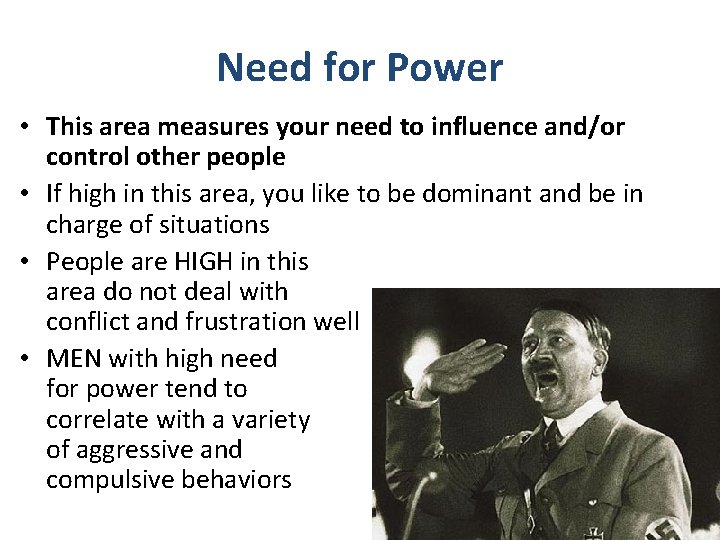 Need for Power

• This area measures your need to influence and/or control other people
• If high in this area, you like to be dominant and be in charge of situations
• People are HIGH in this area do not deal with conflict and frustration well
• MEN with high need for power tend to correlate with a variety of aggressive and compulsive behaviors